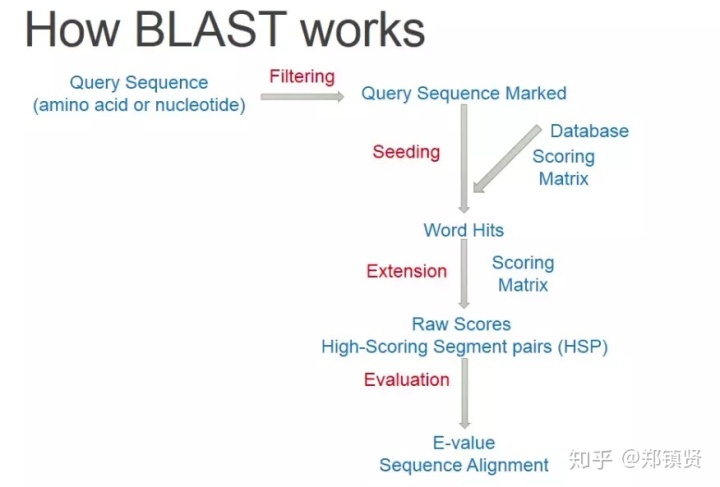 How BLAST works

Query Sequence
(amino acid or nucleotide)

Filtering

Query Sequence Marked

Seeding

Database

Scoring
Matrix

Word Hits

Extension

Scoring
Matrix

Raw Scores
High-Scoring Segment pairs (HSP)

Evaluation

E-value
Sequence Alignment

知乎 @郑镇贤